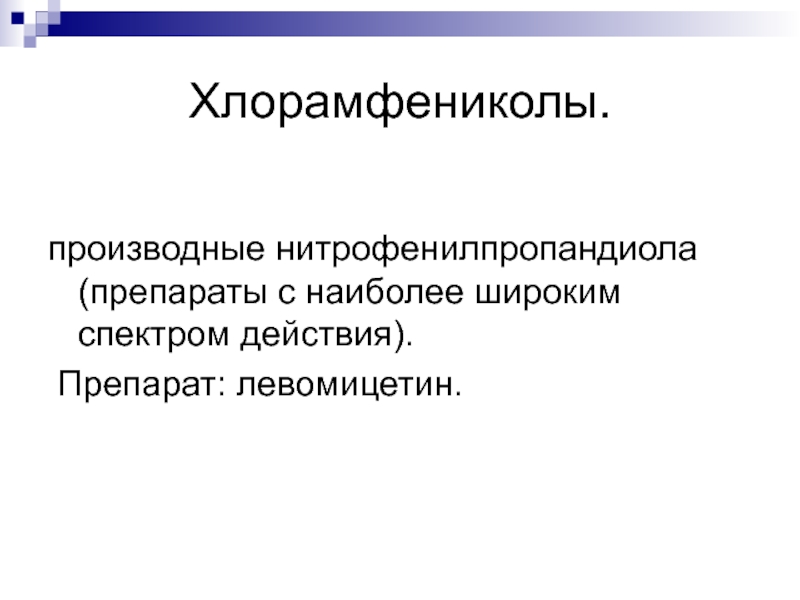 Хлорамфениколы.

производные нитрофенилпропандиола (препараты с наиболее широким спектром действия).

Препарат: левомицетин.